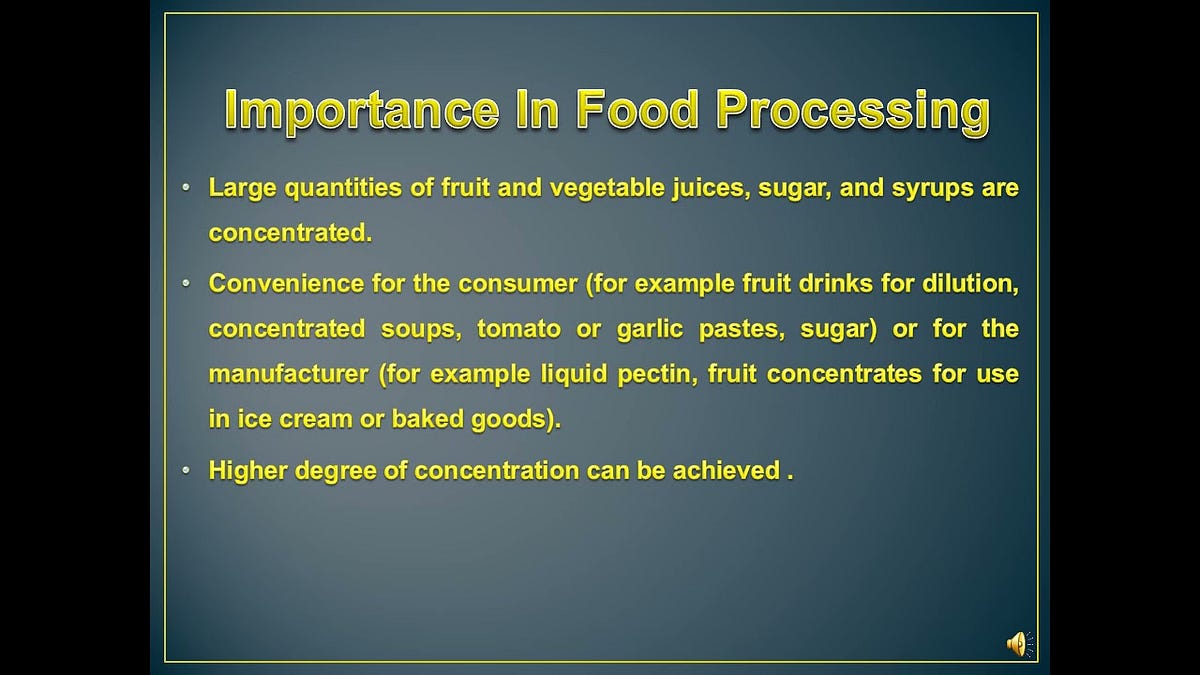 Importance In Food Processing

• Large quantities of fruit and vegetable juices, sugar, and syrups are concentrated.

• Convenience for the consumer (for example fruit drinks for dilution, concentrated soups, tomato or garlic pastes, sugar) or for the manufacturer (for example liquid pectin, fruit concentrates for use in ice cream or baked goods).

• Higher degree of concentration can be achieved .